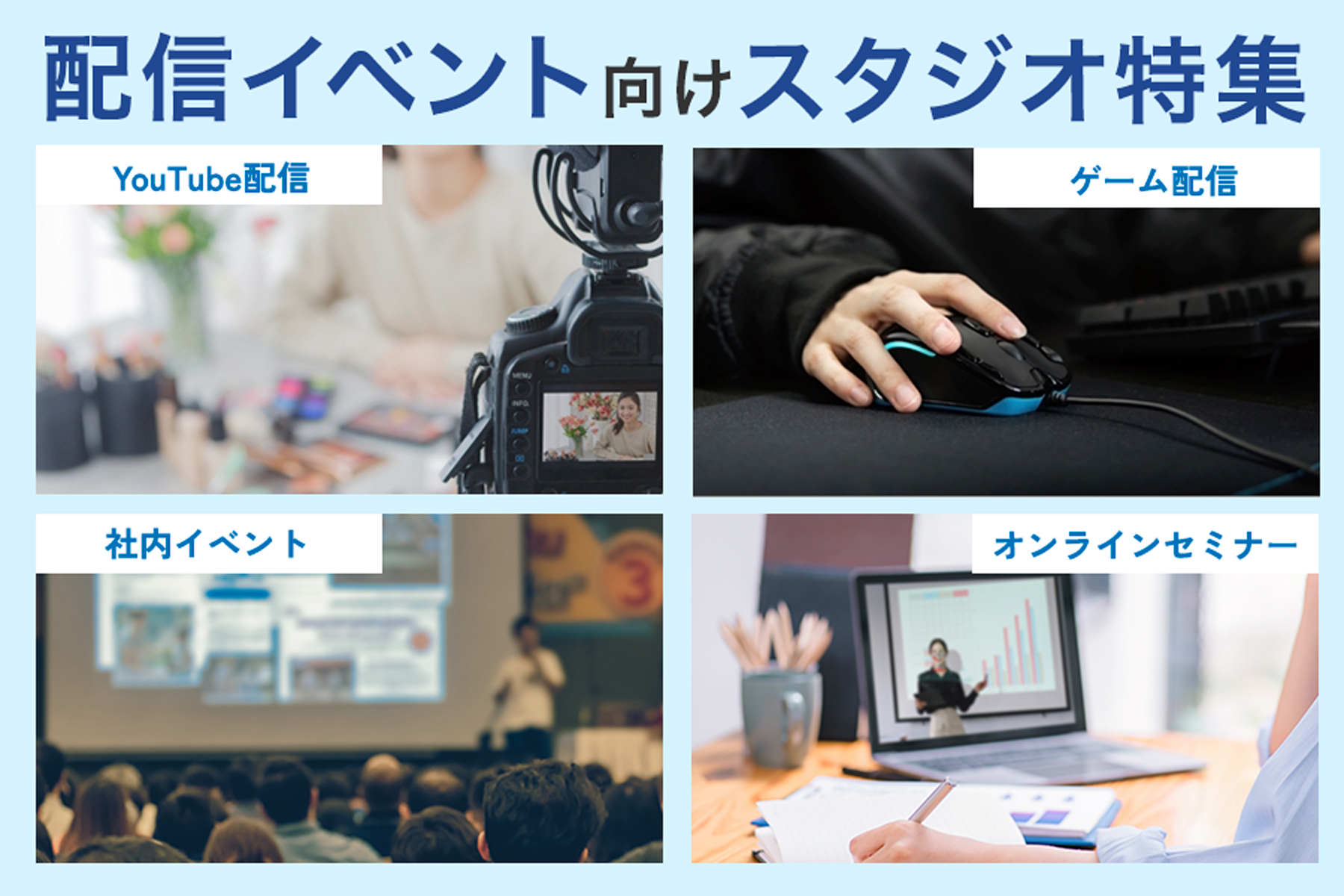 配信イベント向けスタジオ特集

YouTube配信

ゲーム配信

社内イベント

オンラインセミナー